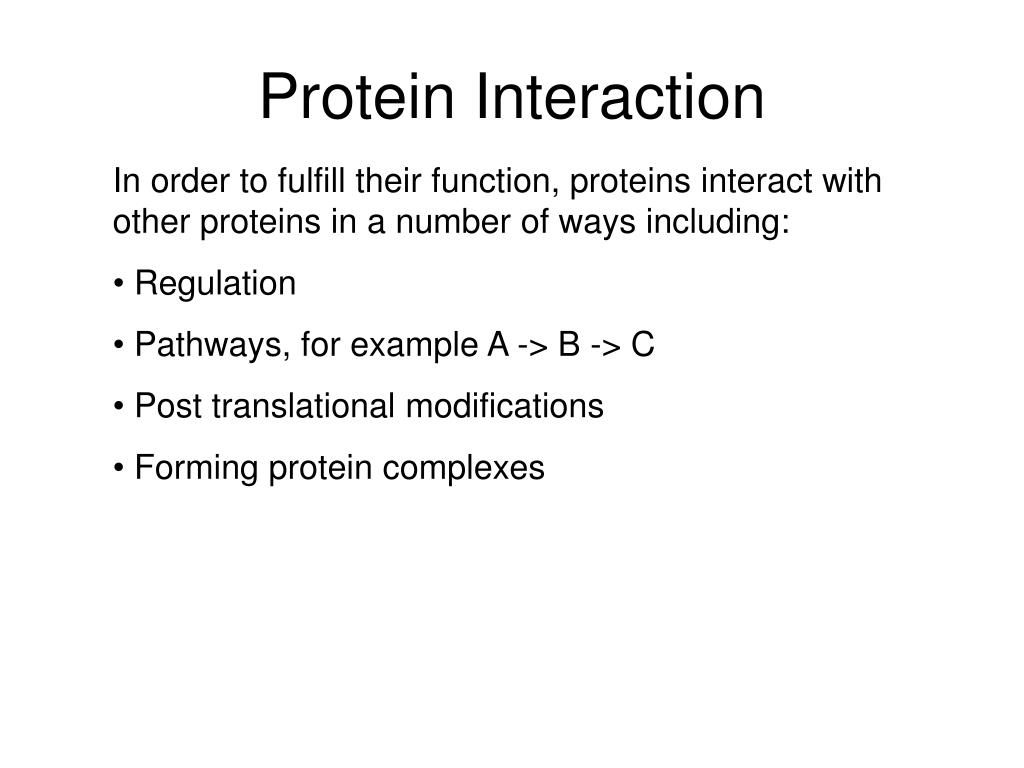 Protein Interaction

In order to fulfill their function, proteins interact with other proteins in a number of ways including:

• Regulation

• Pathways, for example A -> B -> C

• Post translational modifications

• Forming protein complexes